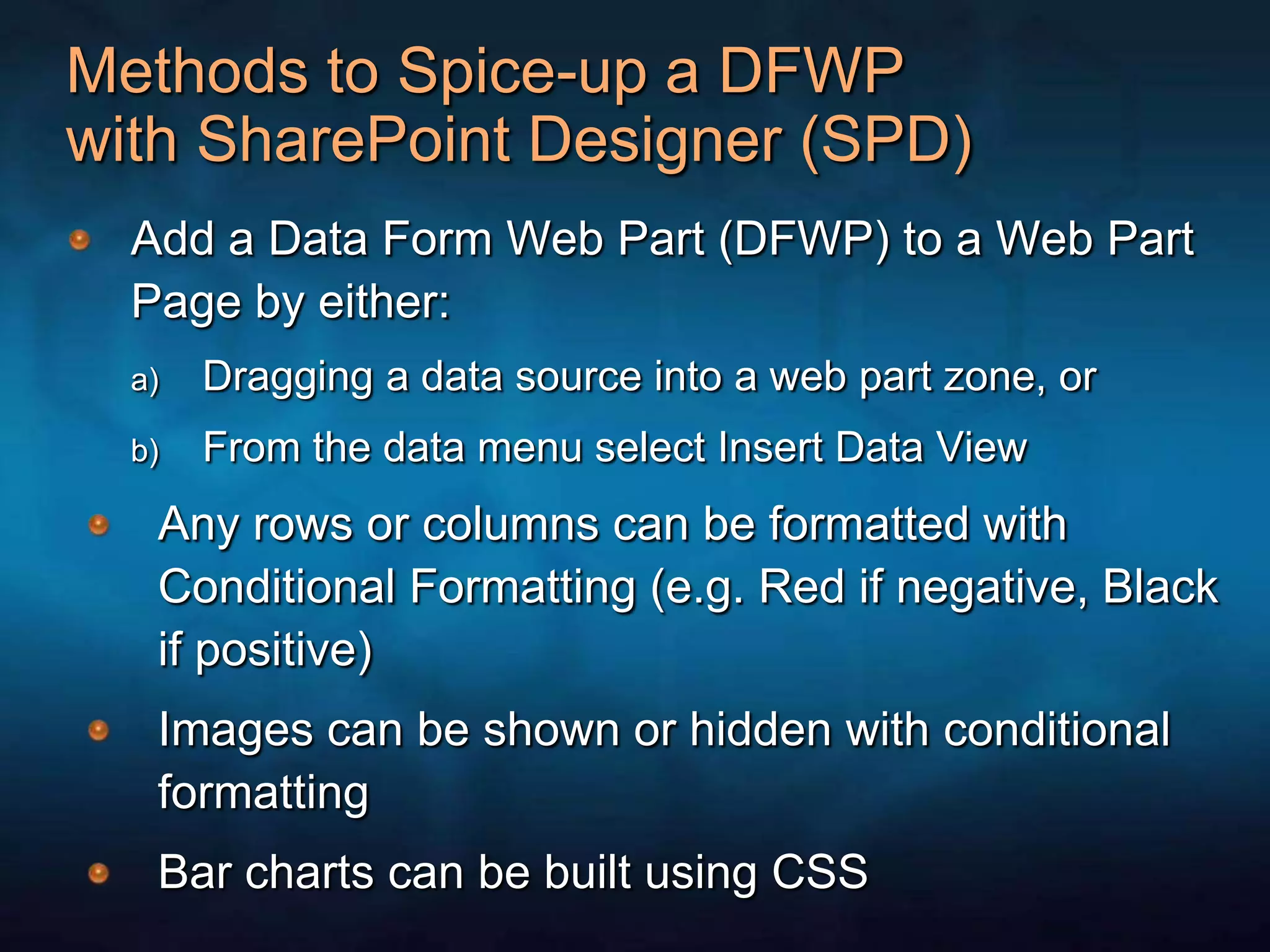 Methods to Spice-up a DFWP with SharePoint Designer (SPD)

Add a Data Form Web Part (DFWP) to a Web Part Page by either:

a) Dragging a data source into a web part zone, or

b) From the data menu select Insert Data View

Any rows or columns can be formatted with Conditional Formatting (e.g. Red if negative, Black if positive)

Images can be shown or hidden with conditional formatting

Bar charts can be built using CSS